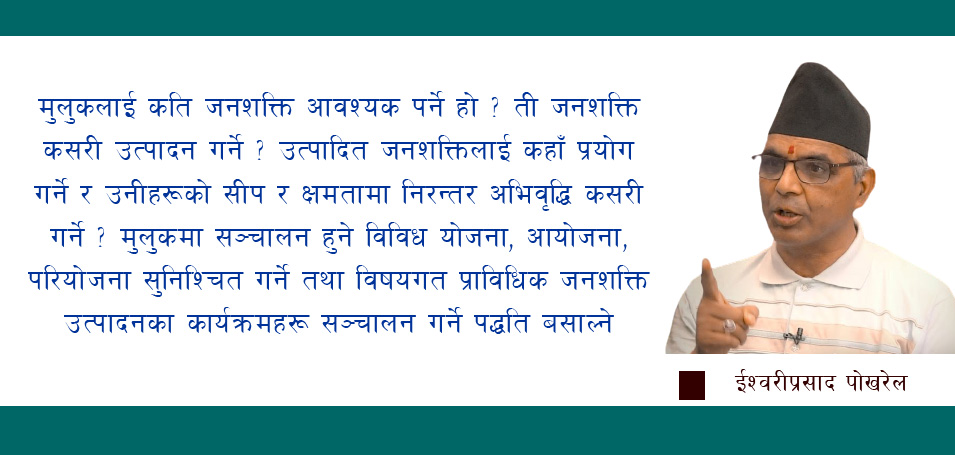 मुलुकलाई कति जनशक्ति आवश्यक पर्ने हो ? ती जनशक्ति कसरी उत्पादन गर्ने ? उत्पादित जनशक्तिलाई कहाँ प्रयोग गर्ने र उनीहरूको सीप र क्षमतामा निरन्तर अभिवृद्धि कसरी गर्ने ? मुलुकमा सञ्चालन हुने विविध योजना, आयोजना, परियोजना सुनिश्चित गर्ने तथा विषयगत प्राविधिक जनशक्ति उत्पादनका कार्यक्रमहरू सञ्चालन गर्ने पद्धति बसाल्ने

ईश्वरीप्रसाद पोखरेल